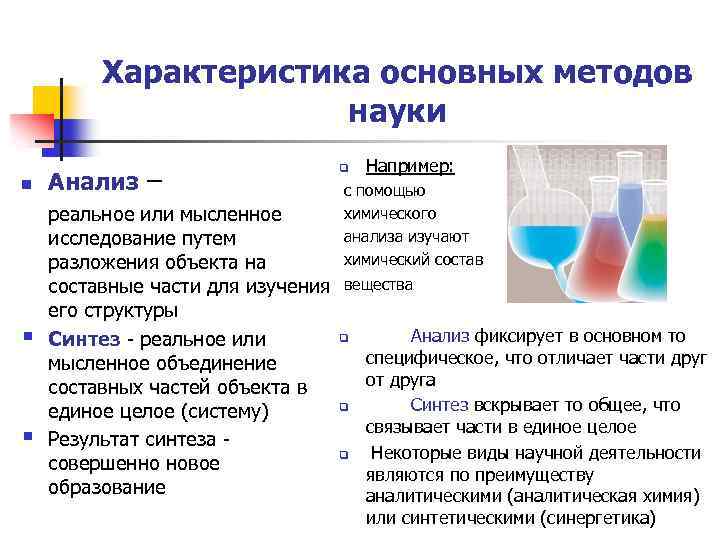 Характеристика основных методов науки

Анализ – реальное или мысленное исследование путем разложения объекта на составные части для изучения его структуры

Синтез - реальное или мысленное объединение составных частей объекта в единое целое (систему)

Результат синтеза - совершенно новое образование

Например: с помощью химического анализа изучают химический состав вещества

Анализ фиксирует в основном то специфическое, что отличает части друг от друга

Синтез вскрывает то общее, что связывает части в единое целое

Некоторые виды научной деятельности являются по преимуществу аналитическими (аналитическая химия) или синтетическими (синергетика)